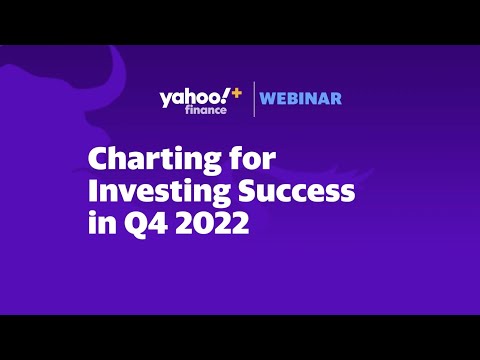 yahoo!+ finance | WEBINAR

Charting for Investing Success in Q4 2022